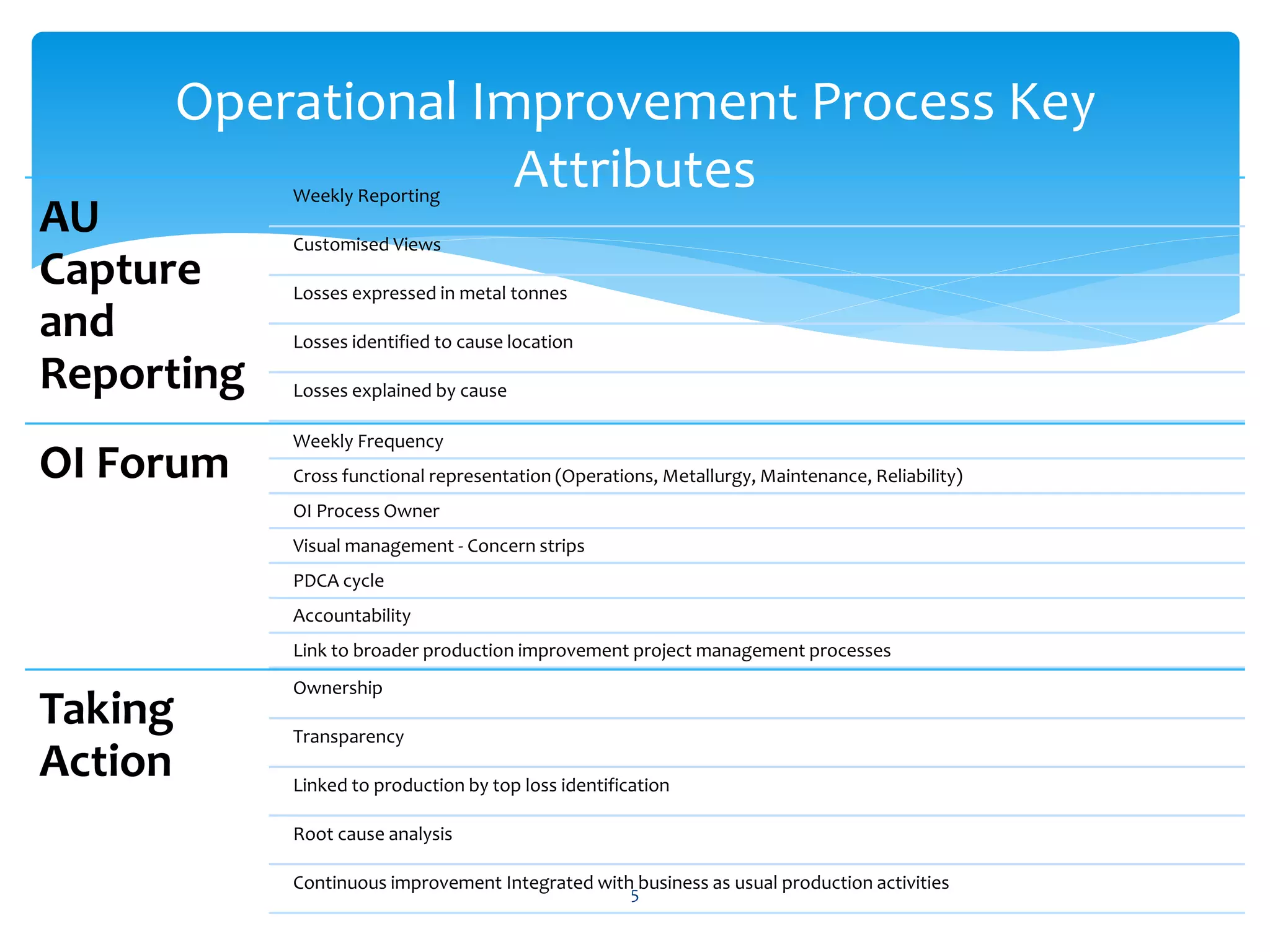 Operational Improvement Process Key Attributes

AU Capture and Reporting

Weekly Reporting

Customised Views

Losses expressed in metal tonnes

Losses identified to cause location

Losses explained by cause

OI Forum

Weekly Frequency

Cross functional representation (Operations, Metallurgy, Maintenance, Reliability)

OI Process Owner

Visual management - Concern strips

PDCA cycle

Accountability

Link to broader production improvement project management processes

Taking Action

Ownership

Transparency

Linked to production by top loss identification

Root cause analysis

Continuous improvement Integrated with business as usual production activities

5